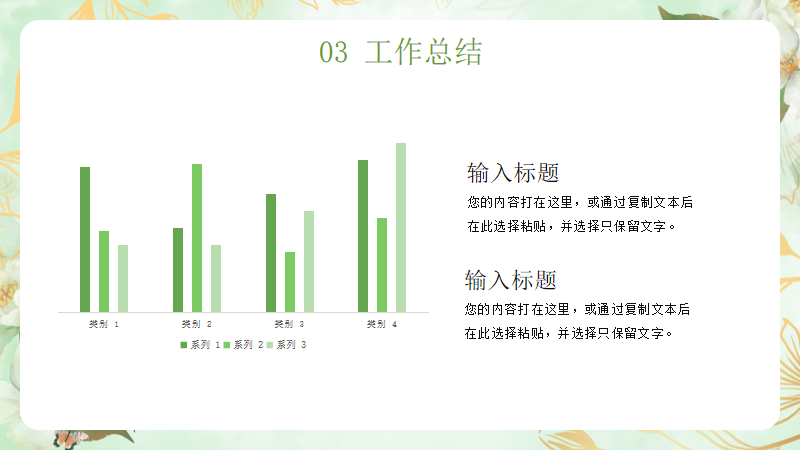 03 工作总结

类别 1
类别 2
类别 3
类别 4

系列 1 系列 2 系列 3

输入标题

您的内容打在这里，或通过复制文本后在此选择粘贴，并选择只保留文字。

输入标题

您的内容打在这里，或通过复制文本后在此选择粘贴，并选择只保留文字。